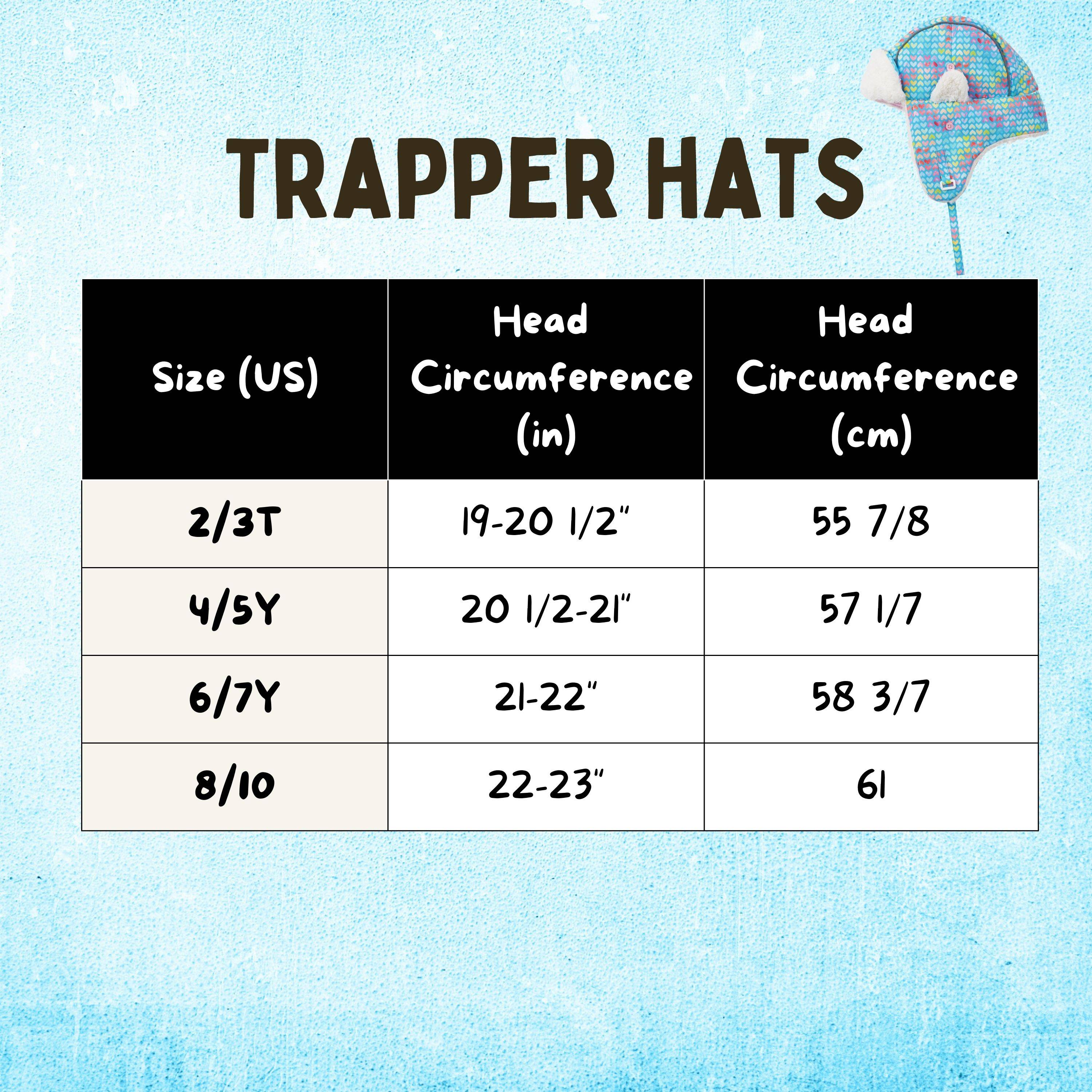 TRAPPER HATS

| Size (US) | Head Circumference (in) | Head Circumference (cm) |
|---|---|---|
| 2/3T | 19-20 1/2" | 55 7/8 |
| 4/5Y | 20 1/2-21" | 57 1/7 |
| 6/7Y | 21-22" | 58 3/7 |
| 8/10 | 22-23" | 61 |